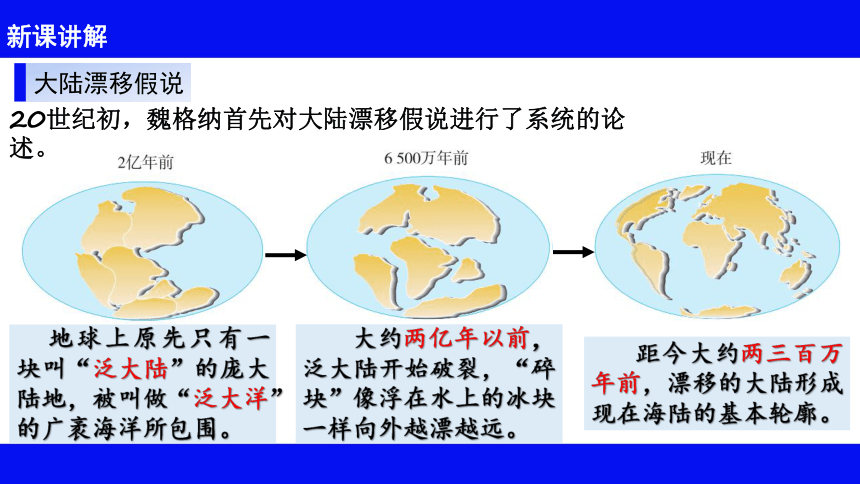 新课讲解

大陆漂移假说

20世纪初，魏格纳首先对大陆漂移假说进行了系统的论述。

2亿年前

6 500万年前

现在

地球上原先只有一块叫“泛大陆”的庞大陆地，被叫做“泛大洋”的广袤海洋所包围。

大约两亿年以前，泛大陆开始破裂，“碎块”像浮在水上的冰块一样向外越漂越远。

距今大约两三百万年前，漂移的大陆形成现在海陆的基本轮廓。